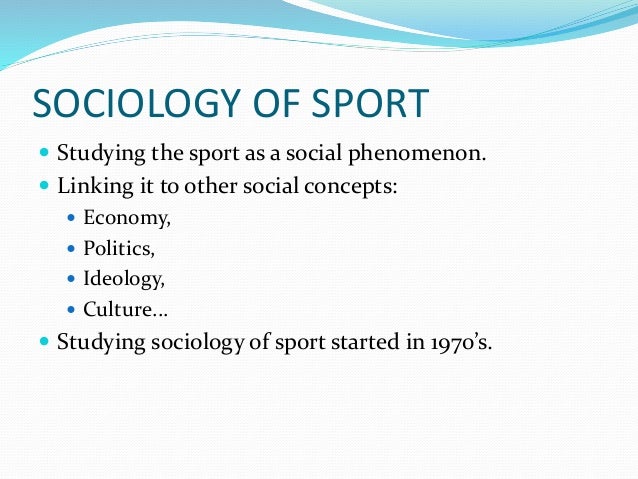 SOCIOLOGY OF SPORT

- Studying the sport as a social phenomenon.
- Linking it to other social concepts:
  - Economy,
  - Politics,
  - Ideology,
  - Culture…
- Studying sociology of sport started in 1970's.